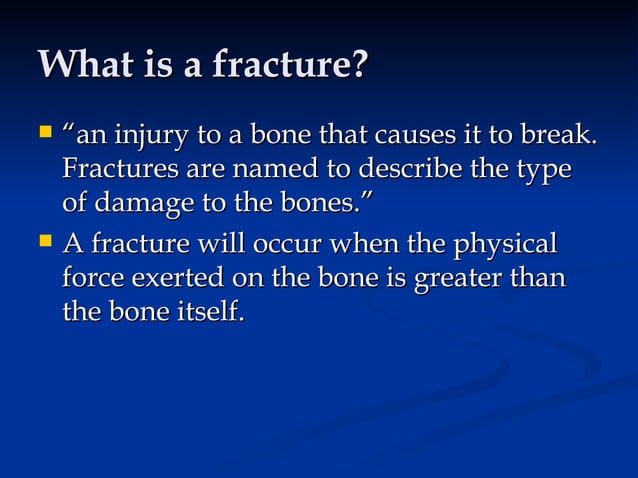 What is a fracture?

- “an injury to a bone that causes it to break. Fractures are named to describe the type of damage to the bones.”
- A fracture will occur when the physical force exerted on the bone is greater than the bone itself.